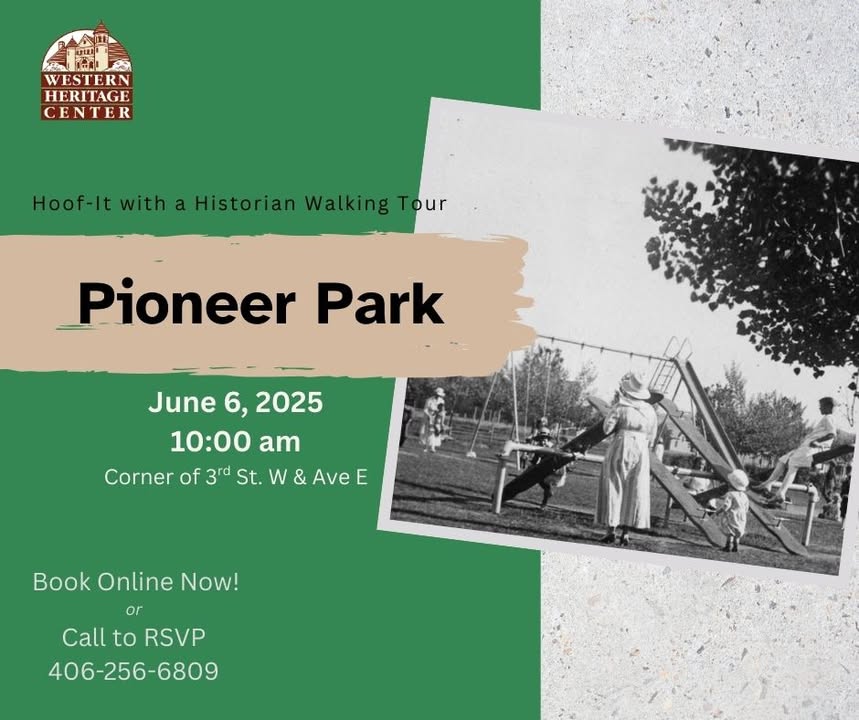 WESTERN HERITAGE CENTER

Hoof-It with a Historian Walking Tour

Pioneer Park

June 6, 2025
10:00 am
Corner of 3$^{rd}$ St. W & Ave E

Book Online Now!
or
Call to RSVP
406-256-6809